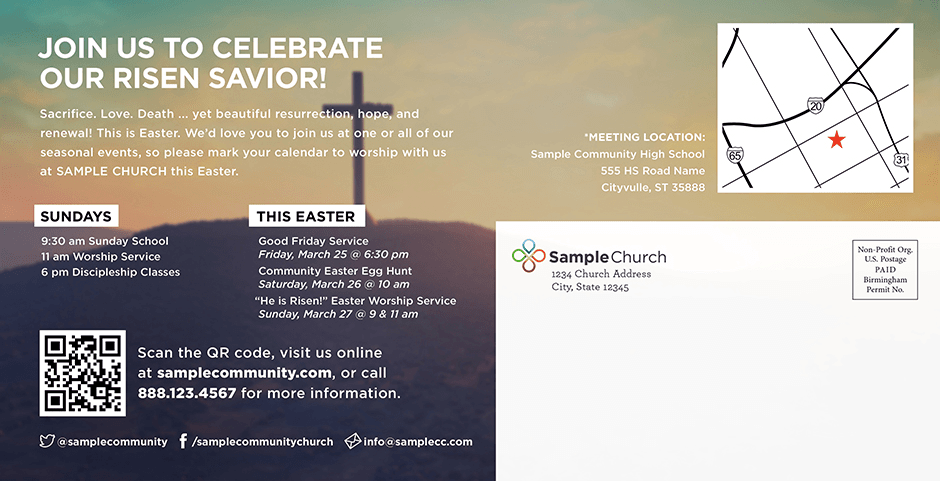 JOIN US TO CELEBRATE OUR RISEN SAVIOR!

Sacrifice. Love. Death ... yet beautiful resurrection, hope, and renewal! This is Easter. We'd love you to join us at one or all of our seasonal events, so please mark your calendar to worship with us at SAMPLE CHURCH this Easter.

SUNDAYS
9:30 am Sunday School
11 am Worship Service
6 pm Discipleship Classes

THIS EASTER
Good Friday Service
Friday, March 25 @ 6:30 pm
Community Easter Egg Hunt
Saturday, March 26 @ 10 am
"He is Risen!" Easter Worship Service
Sunday, March 27 @ 9 & 11 am

Scan the QR code, visit us online at samplecommunity.com, or call 888.123.4567 for more information.

@samplecommunity /samplecommunitychurch info@samplecc.com

*MEETING LOCATION:
Sample Community High School
555 HS Road Name
Cityvulle, ST 35888

20
65
31

SampleChurch
1234 Church Address
City, State 12345

Non-Profit Org.
U.S. Postage
PAID
Birmingham
Permit No.